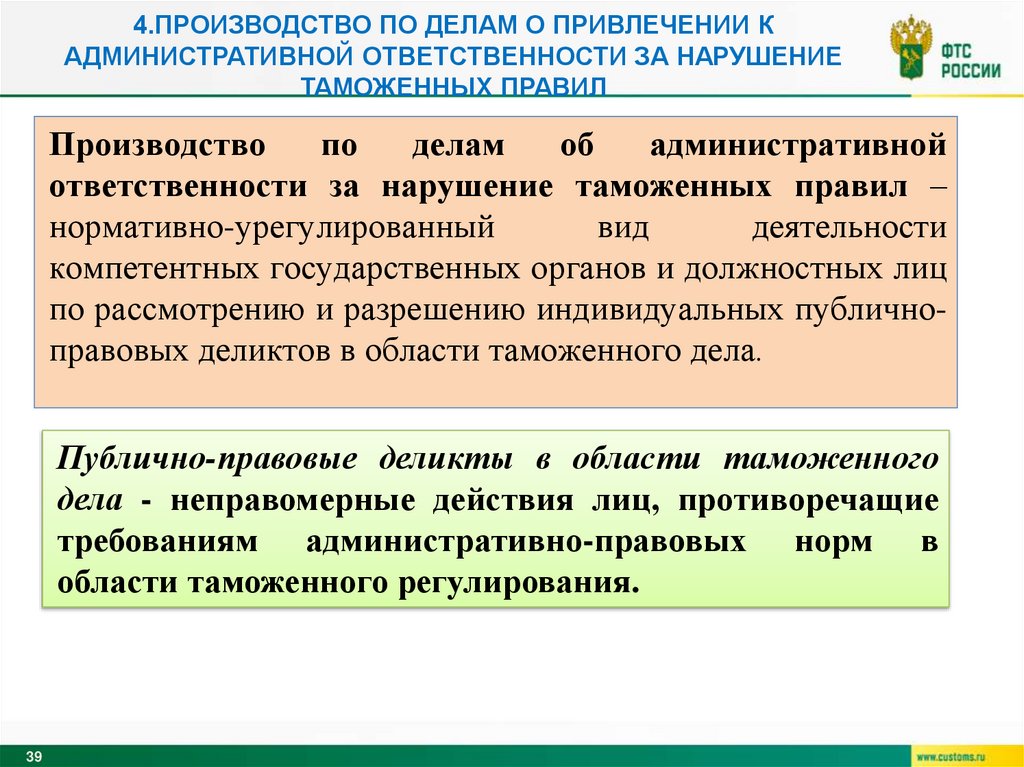 4.ПРОИЗВОДСТВО ПО ДЕЛАМ О ПРИВЛЕЧЕНИИ К АДМИНИСТРАТИВНОЙ ОТВЕТСТВЕННОСТИ ЗА НАРУШЕНИЕ ТАМОЖЕННЫХ ПРАВИЛ

ФТС РОССИИ

Производство по делам об административной ответственности за нарушение таможенных правил – нормативно-урегулированный вид деятельности компетентных государственных органов и должностных лиц по рассмотрению и разрешению индивидуальных публично-правовых деликтов в области таможенного дела.

Публично-правовые деликты в области таможенного дела - неправомерные действия лиц, противоречащие требованиям административно-правовых норм в области таможенного регулирования.

39

www.customs.ru